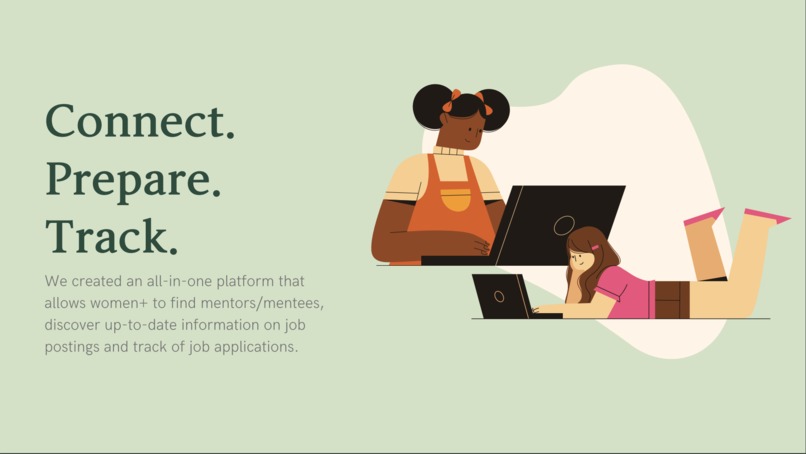 Connect.
Prepare.
Track.

We created an all-in-one platform that allows women+ to find mentors/mentees, discover up-to-date information on job postings and track of job applications.